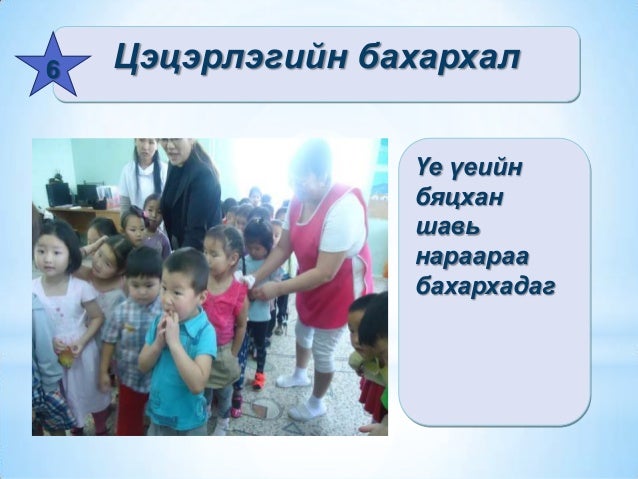 6

Цэцэрлэгийн бахархал

Үе үеийн бяцхан шавь нараараа бахархадаг